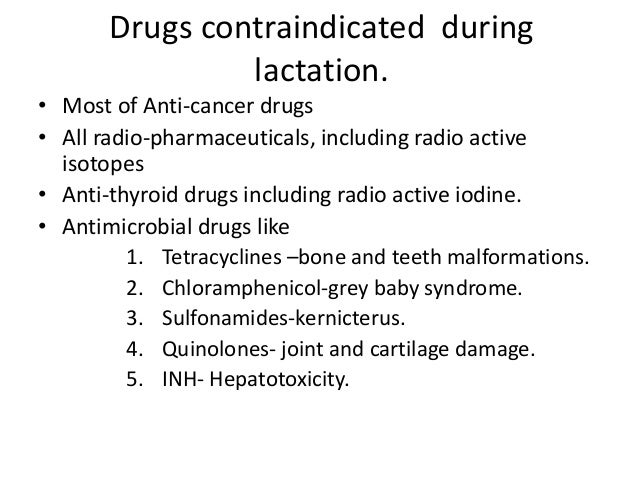 Drugs contraindicated during lactation.

• Most of Anti-cancer drugs
• All radio-pharmaceuticals, including radio active isotopes
• Anti-thyroid drugs including radio active iodine.
• Antimicrobial drugs like

1. Tetracyclines –bone and teeth malformations.
2. Chloramphenicol-grey baby syndrome.
3. Sulfonamides-kernicterus.
4. Quinolones- joint and cartilage damage.
5. INH- Hepatotoxicity.